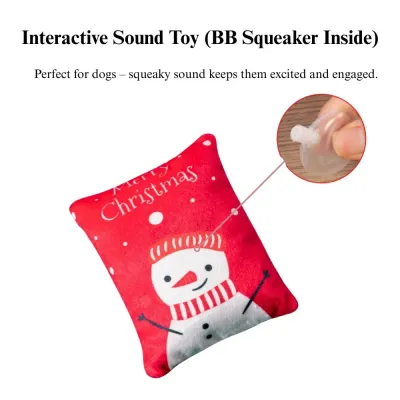 Interactive Sound Toy (BB Squeaker Inside)

Perfect for dogs – squeaky sound keeps them excited and engaged.

Merry Christmas